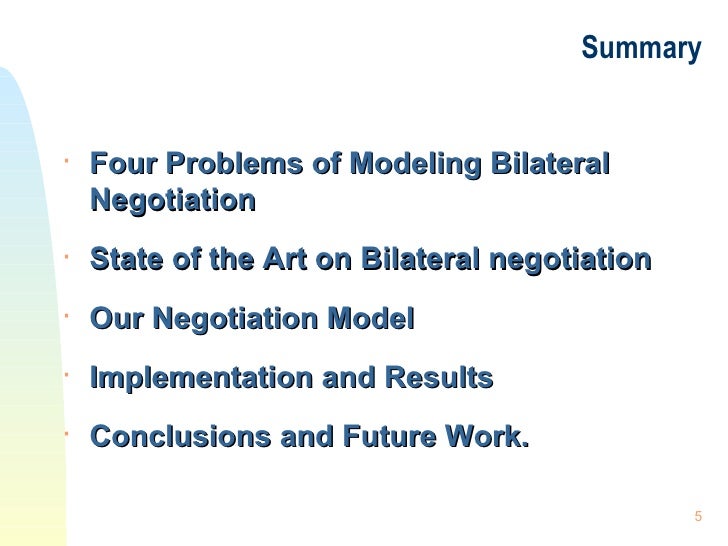 Summary

· Four Problems of Modeling Bilateral Negotiation

· State of the Art on Bilateral negotiation

· Our Negotiation Model

· Implementation and Results

· Conclusions and Future Work.

5